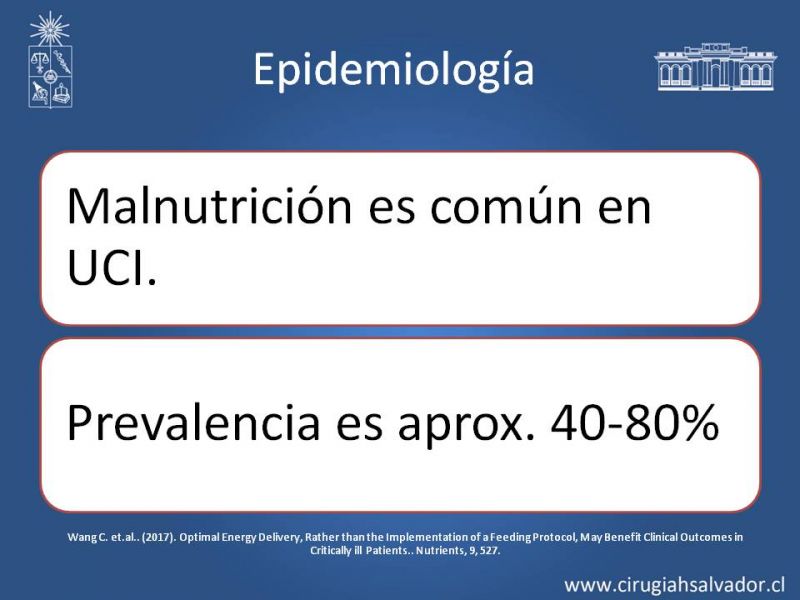 Epidemiología

Malnutrición es común en UCI.

Prevalencia es aprox. 40-80%

Wang C. et.al.. (2017). Optimal Energy Delivery, Rather than the Implementation of a Feeding Protocol, May Benefit Clinical Outcomes in Critically ill Patients.. Nutrients, 9, 527.

www.cirugiahsalvador.cl